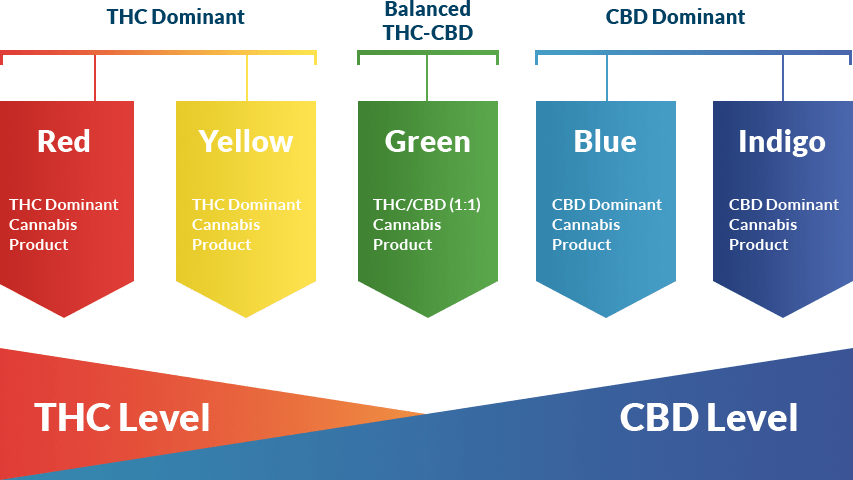 THC Dominant

Balanced THC-CBD

CBD Dominant

Red

THC Dominant Cannabis Product

Yellow

THC Dominant Cannabis Product

Green

THC/CBD (1:1) Cannabis Product

Blue

CBD Dominant Cannabis Product

Indigo

CBD Dominant Cannabis Product

THC Level

CBD Level